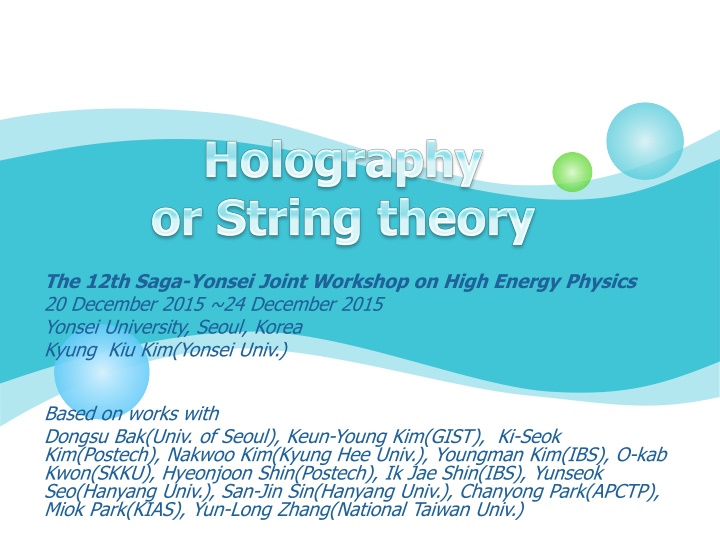 Holography
or String theory

The 12th Saga-Yonsei Joint Workshop on High Energy Physics
20 December 2015 ~24 December 2015
Yonsei University, Seoul, Korea
Kyung Kiu Kim(Yonsei Univ.)

Based on works with
Dongsu Bak(Univ. of Seoul), Keun-Young Kim(GIST), Ki-Seok Kim(Postech), Nakwoo Kim(Kyung Hee Univ.), Youngman Kim(IBS), O-kab Kwon(SKKU), Hyeonjoon Shin(Postech), Ik Jae Shin(IBS), Yunseok Seo(Hanyang Univ.), San-Jin Sin(Hanyang Univ.), Chanyong Park(APCTP), Miok Park(KIAS), Yun-Long Zhang(National Taiwan Univ.)